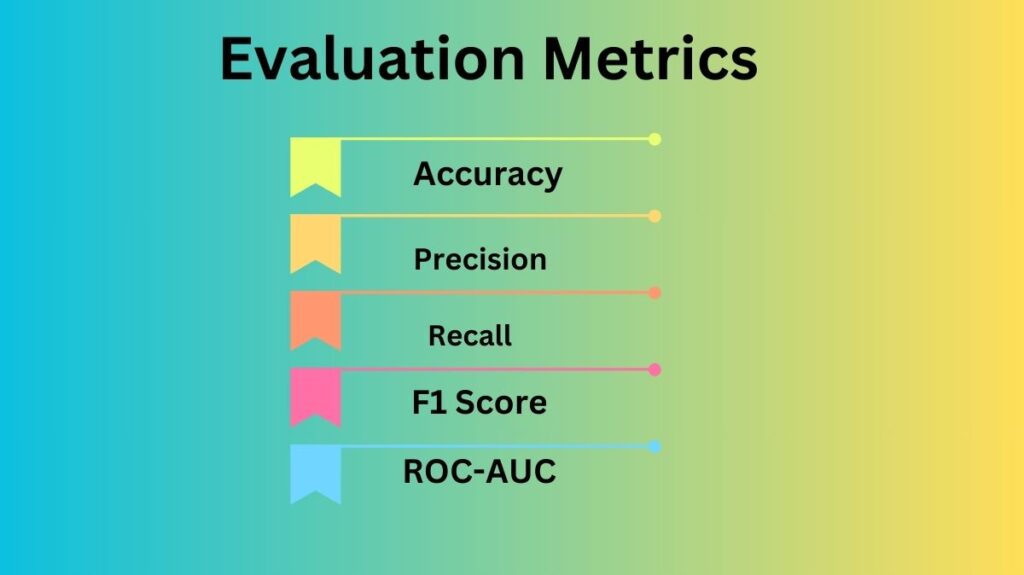 Evaluation Metrics

Accuracy

Precision

Recall

F1 Score

ROC-AUC